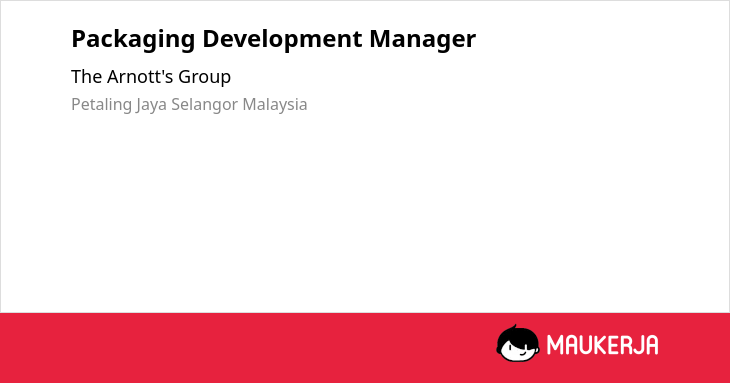 Packaging Development Manager

The Arnott's Group

Petaling Jaya Selangor Malaysia

MAUKERJA